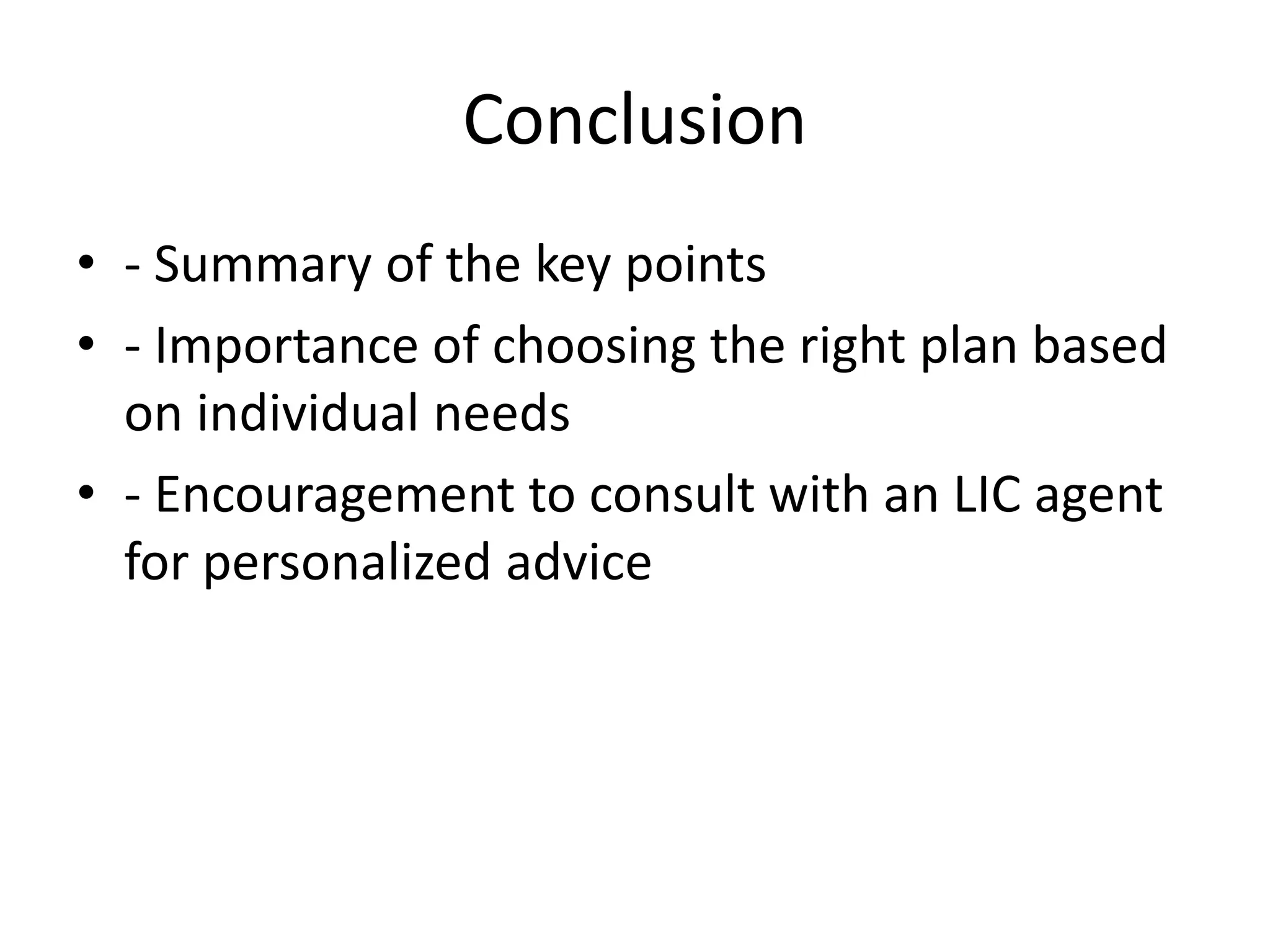 Conclusion

• - Summary of the key points
• - Importance of choosing the right plan based on individual needs
• - Encouragement to consult with an LIC agent for personalized advice